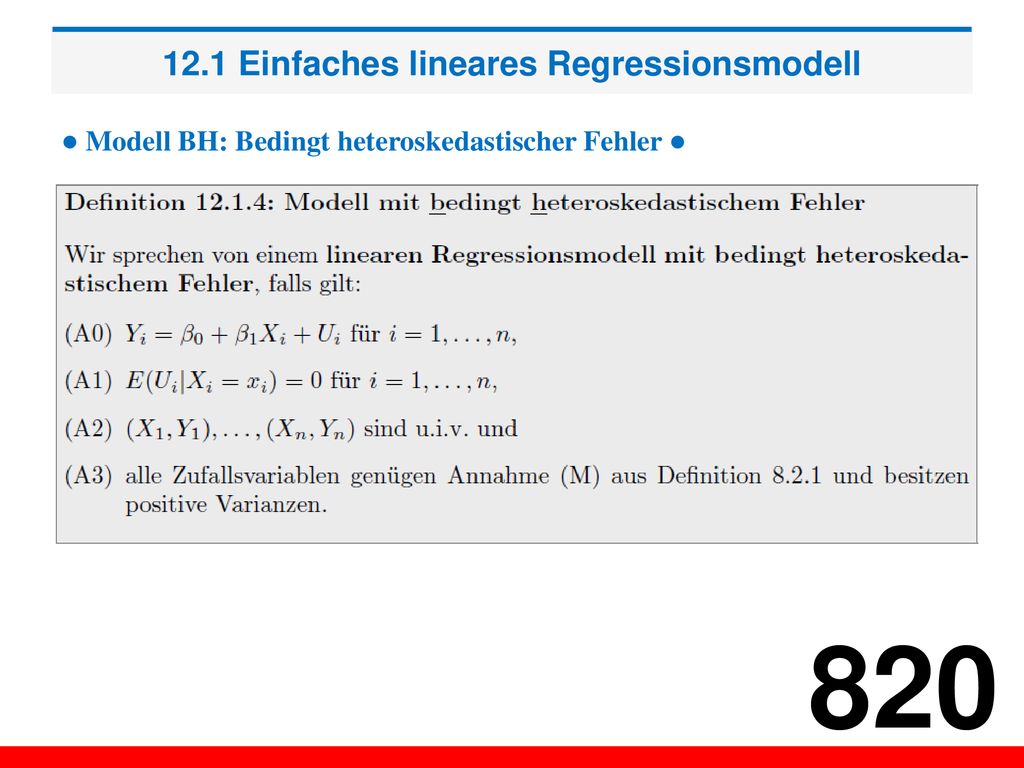 12.1 Einfaches lineares Regressionsmodell

● Modell BH: Bedingt heteroskedastischer Fehler ●

Definition 12.1.4: Modell mit bedingt heteroskedastischem Fehler

Wir sprechen von einem linearen Regressionsmodell mit bedingt heteroskedastischem Fehler, falls gilt:

(A0) $Y_i = \beta_0 + \beta_1 X_i + U_i$ für $i = 1, \ldots, n$,

(A1) $E(U_i|X_i = x_i) = 0$ für $i = 1, \ldots, n$,

(A2) $(X_1, Y_1), \ldots, (X_n, Y_n)$ sind u.i.v. und

(A3) alle Zufallsvariablen genügen Annahme (M) aus Definition 8.2.1 und besitzen positive Varianzen.

820